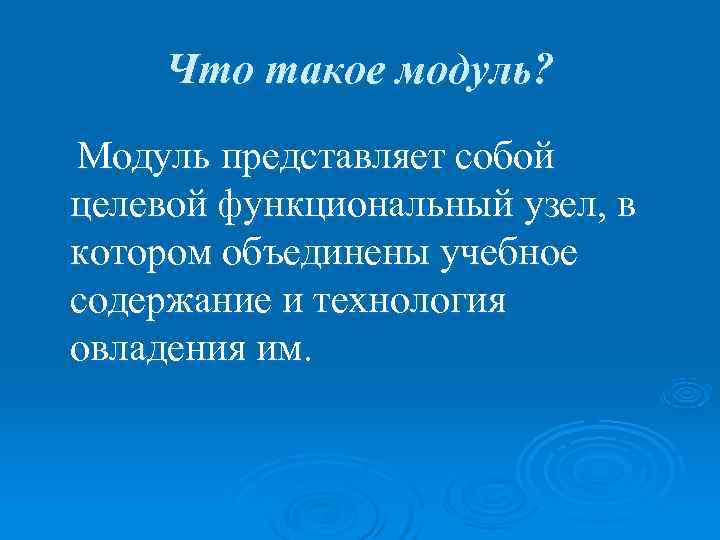 Что такое модуль?

Модуль представляет собой целевой функциональный узел, в котором объединены учебное содержание и технология овладения им.